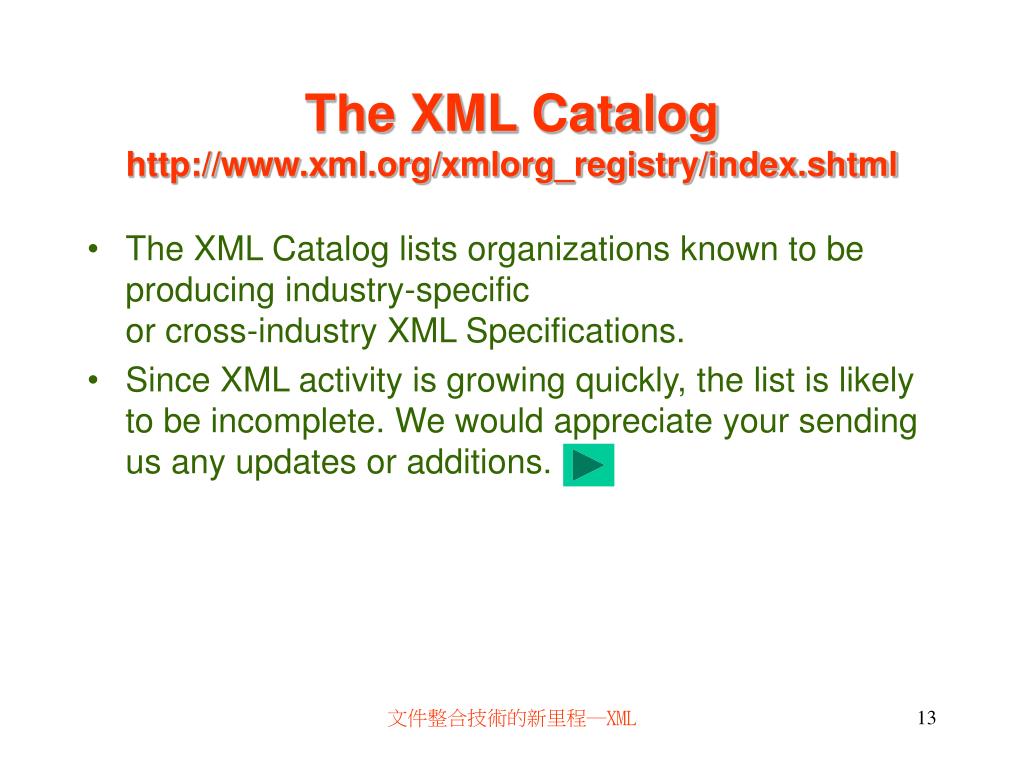 The XML Catalog
http://www.xml.org/xmlorg_registry/index.shtml

• The XML Catalog lists organizations known to be producing industry-specific
or cross-industry XML Specifications.
• Since XML activity is growing quickly, the list is likely to be incomplete. We would appreciate your sending us any updates or additions.

文件整合技術的新里程—XML

13